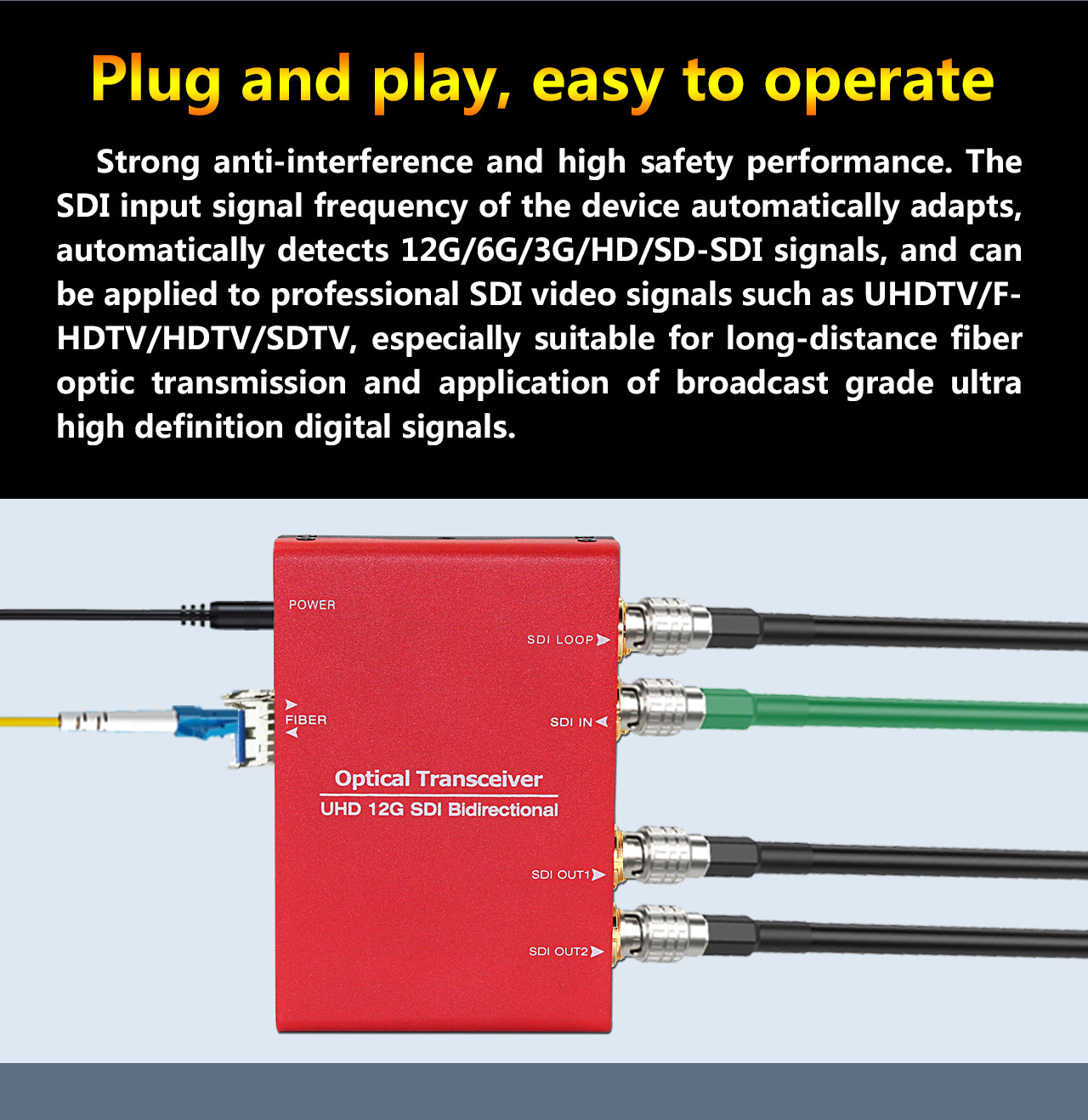 Plug and play, easy to operate

Strong anti-interference and high safety performance. The SDI input signal frequency of the device automatically adapts, automatically detects 12G/6G/3G/HD/SD-SDI signals, and can be applied to professional SDI video signals such as UHDTV/F-HDTV/HDTV/SDTV, especially suitable for long-distance fiber optic transmission and application of broadcast grade ultra high definition digital signals.

POWER

SDI LOOP

FIBER

SDI IN

Optical Transceiver
UHD 12G SDI Bidirectional

SDI OUT1

SDI OUT2